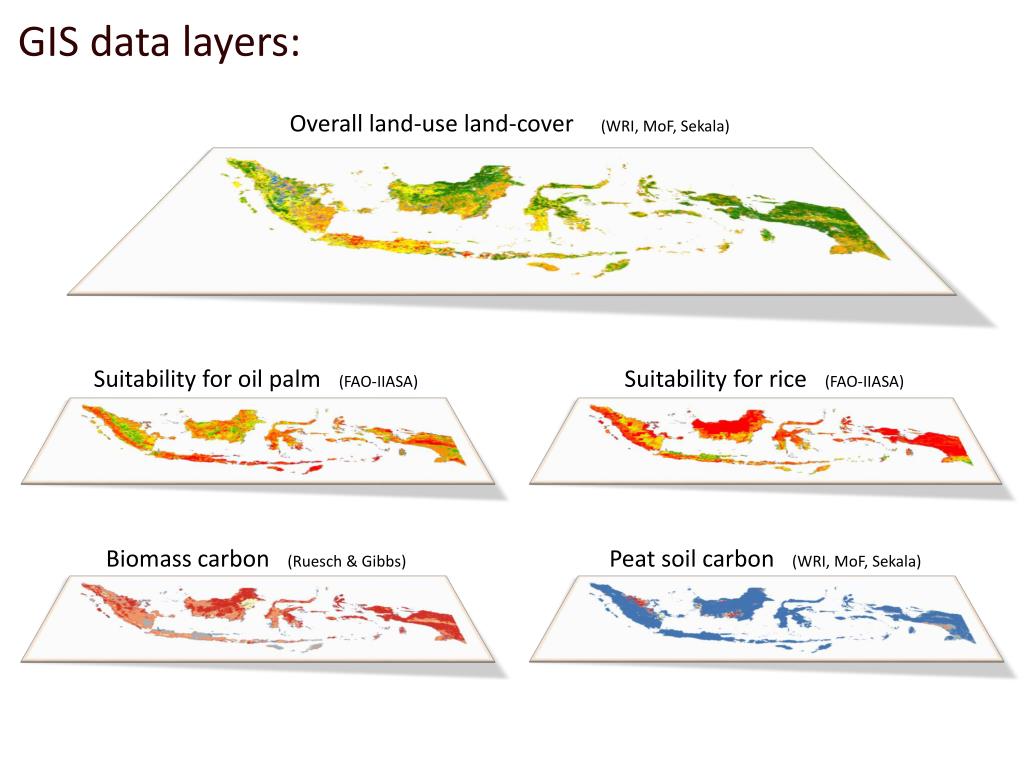 GIS data layers:

Overall land-use land-cover (WRI, MoF, Sekala)

Suitability for oil palm (FAO-IIASA)

Suitability for rice (FAO-IIASA)

Biomass carbon (Ruesch & Gibbs)

Peat soil carbon (WRI, MoF, Sekala)